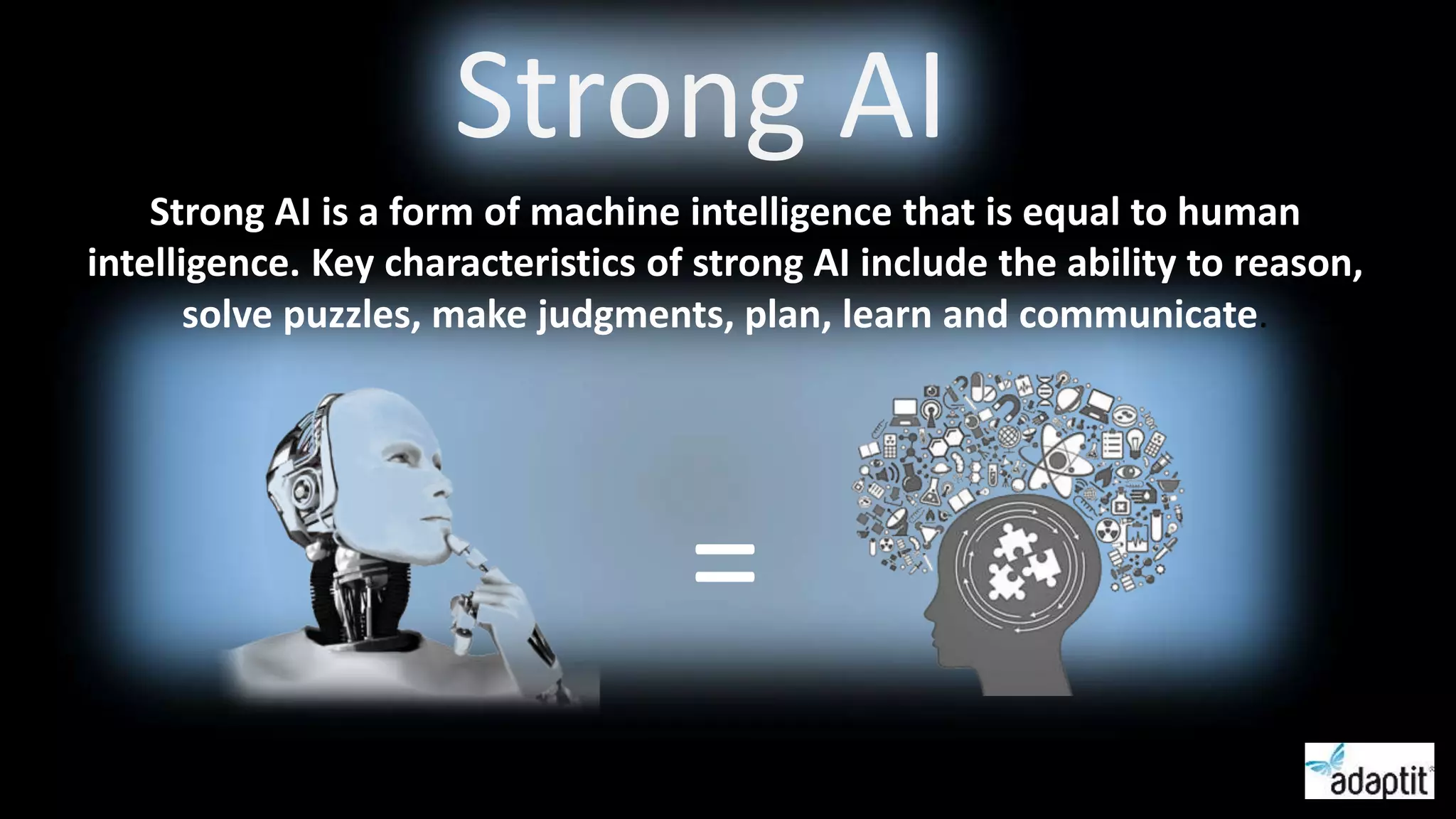 Strong AI

Strong AI is a form of machine intelligence that is equal to human intelligence. Key characteristics of strong AI include the ability to reason, solve puzzles, make judgments, plan, learn and communicate.

=

adaptit